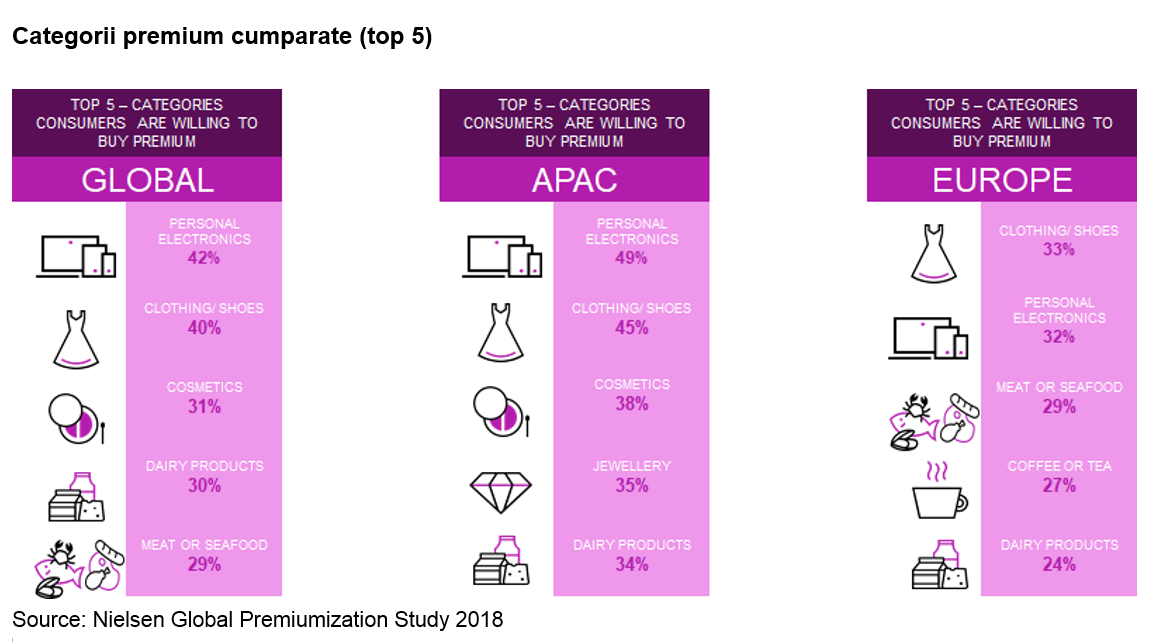 Categorii premium cumparate (top 5)

TOP 5 – CATEGORIES CONSUMERS ARE WILLING TO BUY PREMIUM

GLOBAL

PERSONAL ELECTRONICS
42%

CLOTHING/ SHOES
40%

COSMETICS
31%

DAIRY PRODUCTS
30%

MEAT OR SEAFOOD
29%

TOP 5 – CATEGORIES CONSUMERS ARE WILLING TO BUY PREMIUM

APAC

PERSONAL ELECTRONICS
49%

CLOTHING/ SHOES
45%

COSMETICS
38%

JEWELLERY
35%

DAIRY PRODUCTS
34%

TOP 5 – CATEGORIES CONSUMERS ARE WILLING TO BUY PREMIUM

EUROPE

CLOTHING/ SHOES
33%

PERSONAL ELECTRONICS
32%

MEAT OR SEAFOOD
29%

COFFEE OR TEA
27%

DAIRY PRODUCTS
24%

Source: Nielsen Global Premiumization Study 2018